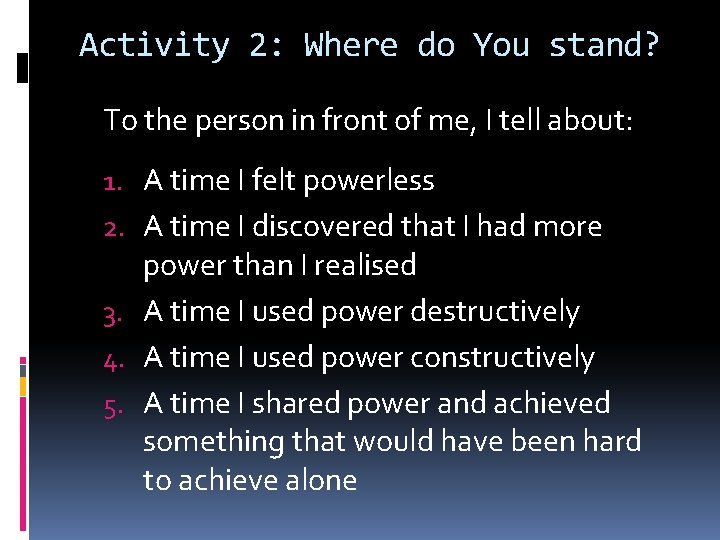 Activity 2: Where do You stand?

To the person in front of me, I tell about:

1. A time I felt powerless
2. A time I discovered that I had more power than I realised
3. A time I used power destructively
4. A time I used power constructively
5. A time I shared power and achieved something that would have been hard to achieve alone